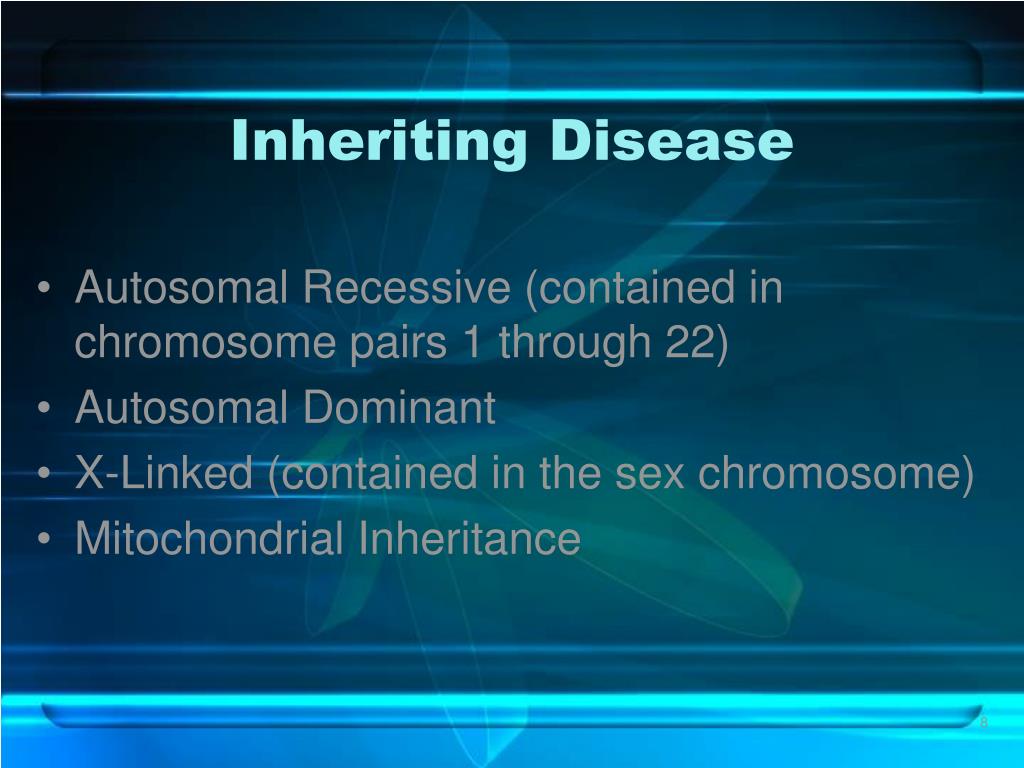 Inheriting Disease

• Autosomal Recessive (contained in chromosome pairs 1 through 22)
• Autosomal Dominant
• X-Linked (contained in the sex chromosome)
• Mitochondrial Inheritance

8